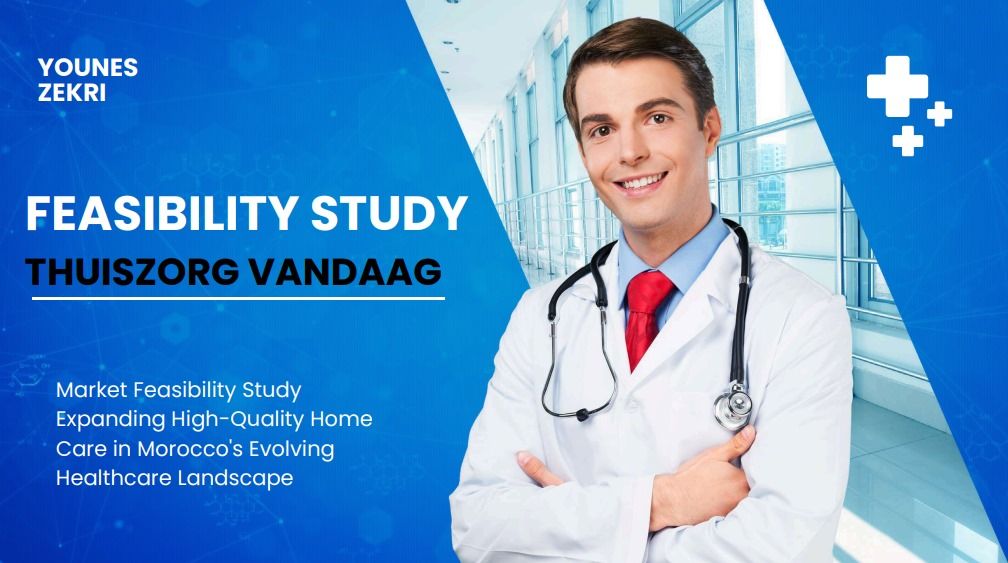 YOUNES
ZEKRI

FEASIBILITY STUDY

THUISZORG VANDAAG

Market Feasibility Study Expanding High-Quality Home Care in Morocco's Evolving Healthcare Landscape